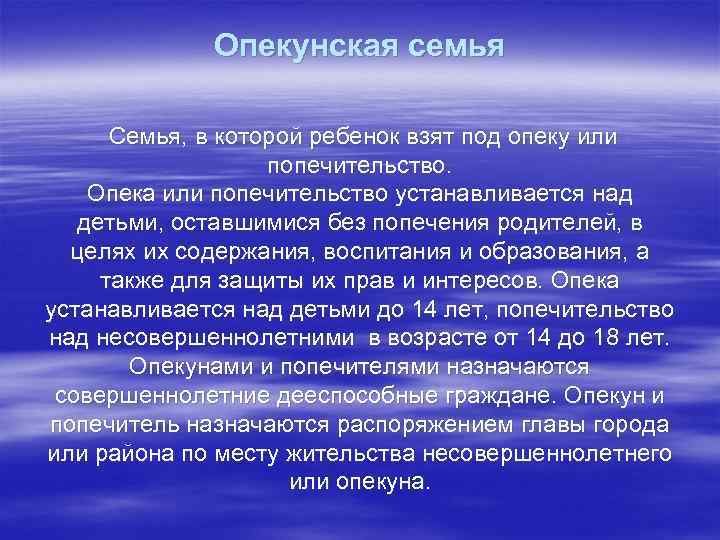 Опекунская семья

Семья, в которой ребенок взят под опеку или попечительство.
Опека или попечительство устанавливается над детьми, оставшимися без попечения родителей, в целях их содержания, воспитания и образования, а также для защиты их прав и интересов. Опека устанавливается над детьми до 14 лет, попечительство над несовершеннолетними в возрасте от 14 до 18 лет. Опекунами и попечителями назначаются совершеннолетние дееспособные граждане. Опекун и попечитель назначаются распоряжением главы города или района по месту жительства несовершеннолетнего или опекуна.